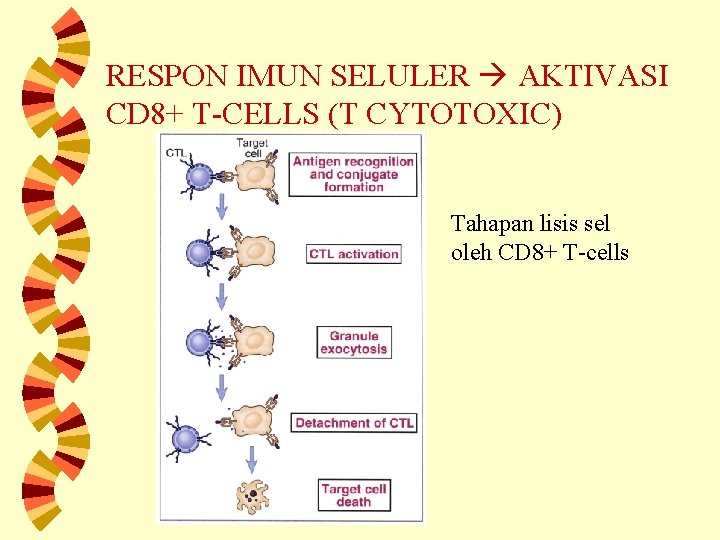 RESPON IMUN SELULER → AKTIVASI CD8+ T-CELLS (T CYTOTOXIC)

CTL

Target cell

Antigen recognition and conjugate formation

CTL activation

Granule exocytosis

Detachment of CTL

Target cell death

Tahapan lisis sel oleh CD8+ T-cells